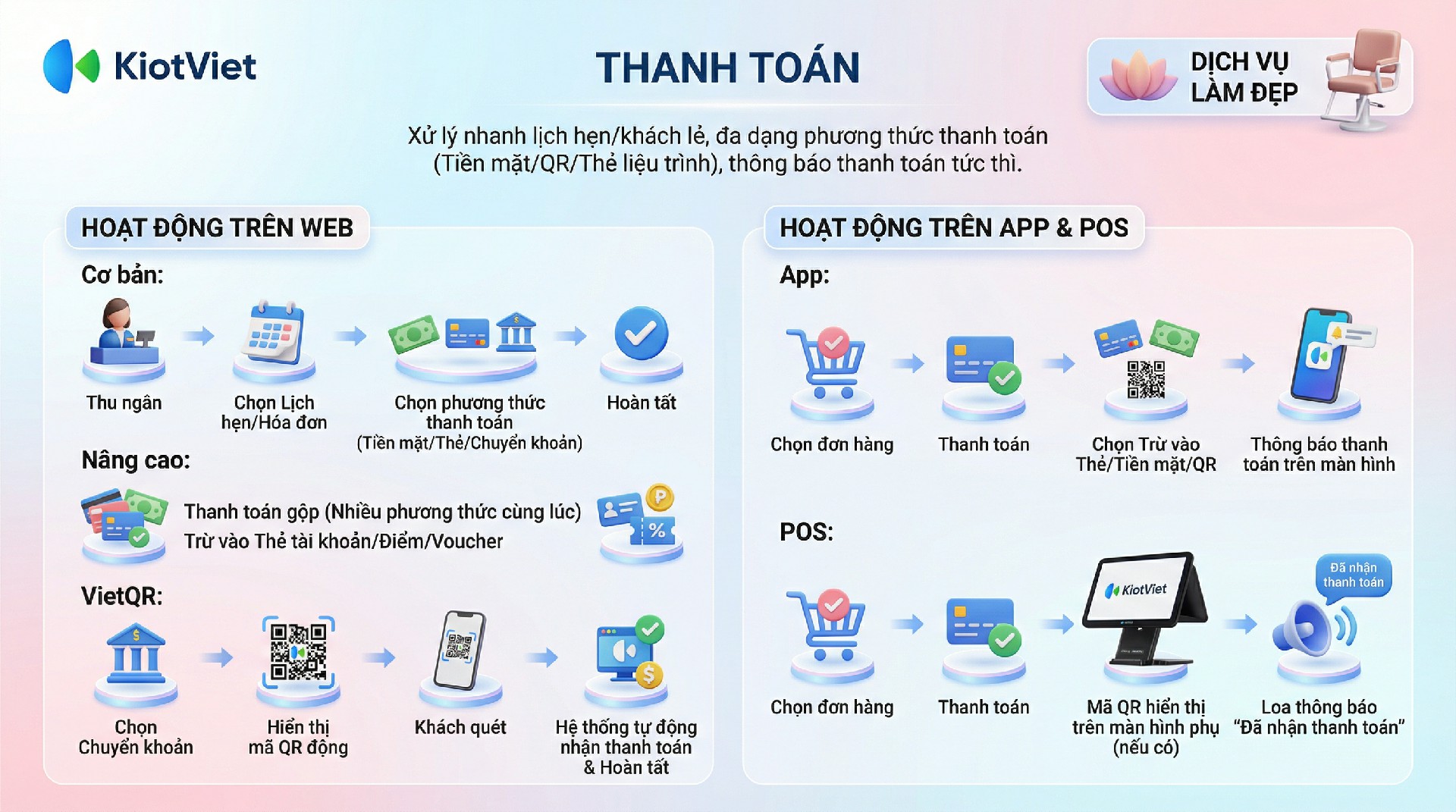 KiotViet

THANH TOÁN

DỊCH VỤ LÀM ĐẸP

Xử lý nhanh lịch hẹn/khách lẻ, đa dạng phương thức thanh toán (Tiền mặt/QR/Thẻ liệu trình), thông báo thanh toán tức thì.

HOẠT ĐỘNG TRÊN WEB

Cơ bản:

Thu ngân

Chọn Lịch hẹn/Hóa đơn

Chọn phương thức thanh toán (Tiền mặt/Thẻ/Chuyển khoản)

Hoàn tất

Nâng cao:

Thanh toán gộp (Nhiều phương thức cùng lúc)
Trừ vào Thẻ tài khoản/Điểm/Voucher

VietQR:

Chọn Chuyển khoản

Hiển thị mã QR động

Khách quét

Hệ thống tự động nhận thanh toán & Hoàn tất

HOẠT ĐỘNG TRÊN APP & POS

App:

Chọn đơn hàng

Thanh toán

Chọn Trừ vào Thẻ/Tiền mặt/QR

Thông báo thanh toán trên màn hình

POS:

Chọn đơn hàng

Thanh toán

KiotViet

Mã QR hiển thị trên màn hình phụ (nếu có)

Đã nhận thanh toán

Loa thông báo "Đã nhận thanh toán"